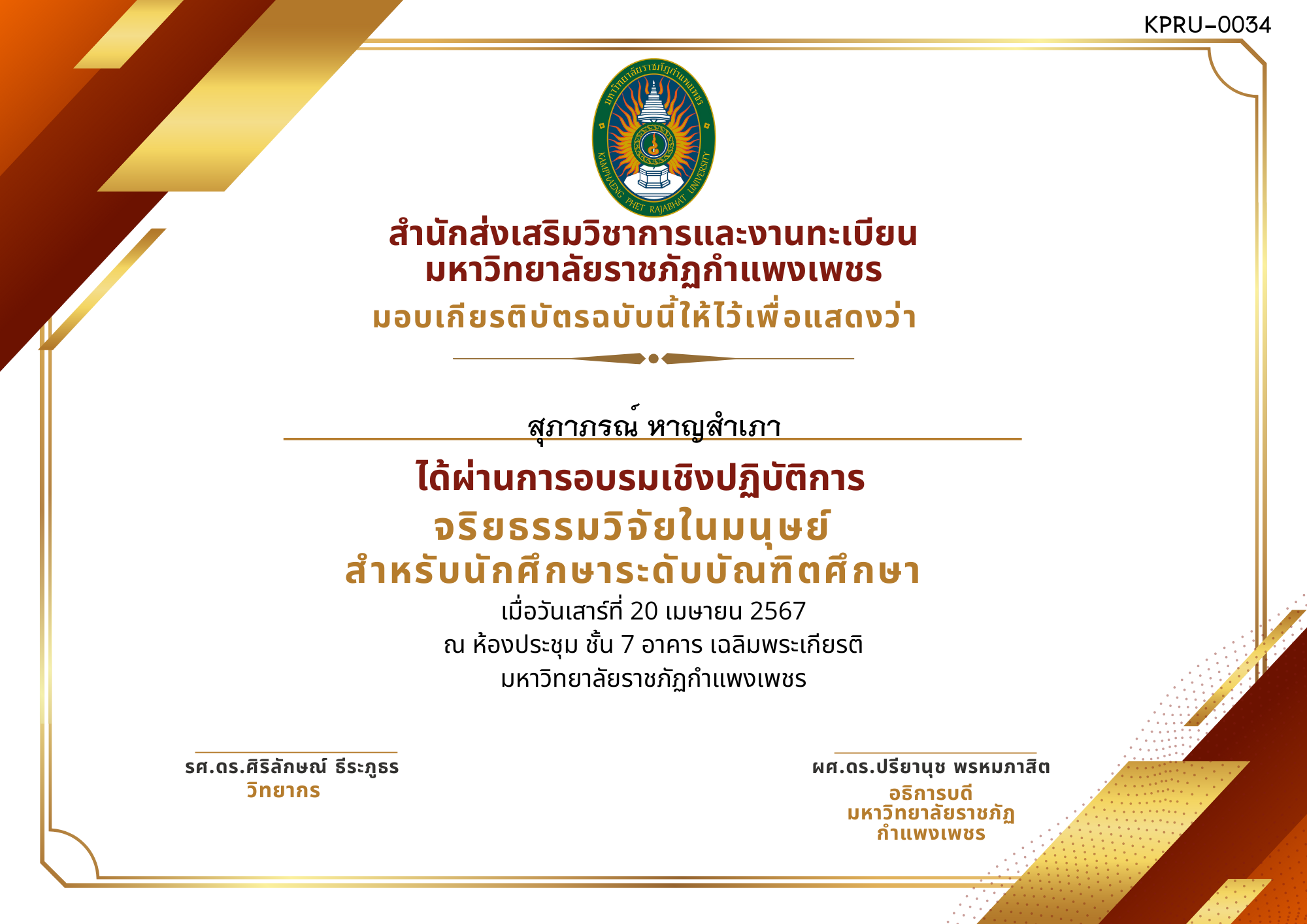 KPRU-0034

มหาวิทยาลัยราชภัฏกำแพงเพชร
KAMPHAENG PHET RAJABHAT UNIVERSITY

สำนักส่งเสริมวิชาการและงานทะเบียน
มหาวิทยาลัยราชภัฏกำแพงเพชร
มอบเกียรติบัตรฉบับนี้ให้ไว้เพื่อแสดงว่า

สุภาภรณ์ หาญสำเภา

ได้ผ่านการอบรมเชิงปฏิบัติการ
จริยธรรมวิจัยในมนุษย์
สำหรับนักศึกษาระดับบัณฑิตศึกษา
เมื่อวันเสาร์ที่ 20 เมษายน 2567
ณ ห้องประชุม ชั้น 7 อาคาร เฉลิมพระเกียรติ
มหาวิทยาลัยราชภัฏกำแพงเพชร

รศ.ดร.ศิริลักษณ์ ธีระภูธร
วิทยากร

ผศ.ดร.ปรียานุช พรหมภาสิต
อธิการบดี
มหาวิทยาลัยราชภัฏ
กำแพงเพชร